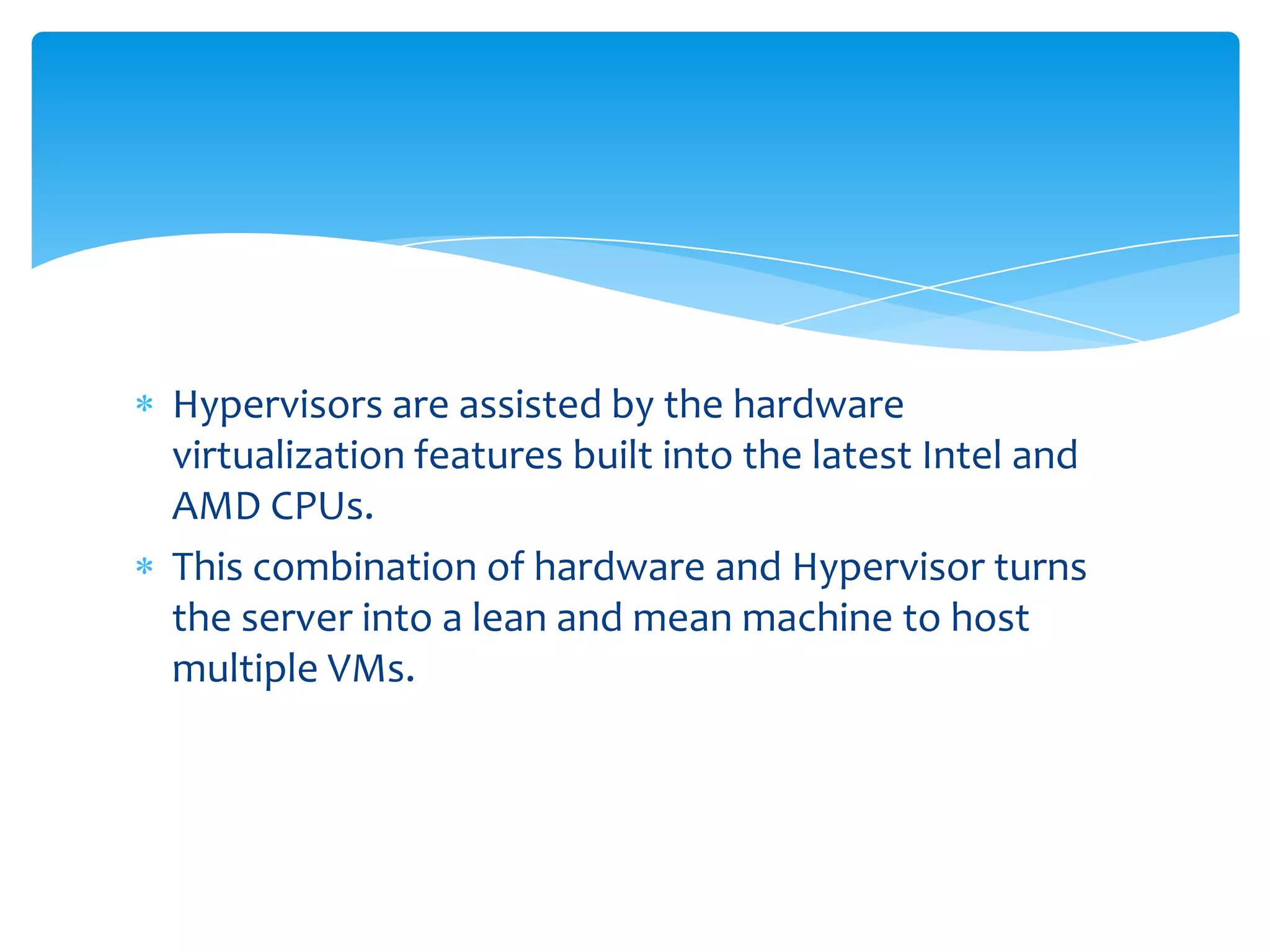 * Hypervisors are assisted by the hardware virtualization features built into the latest Intel and AMD CPUs.

* This combination of hardware and Hypervisor turns the server into a lean and mean machine to host multiple VMs.